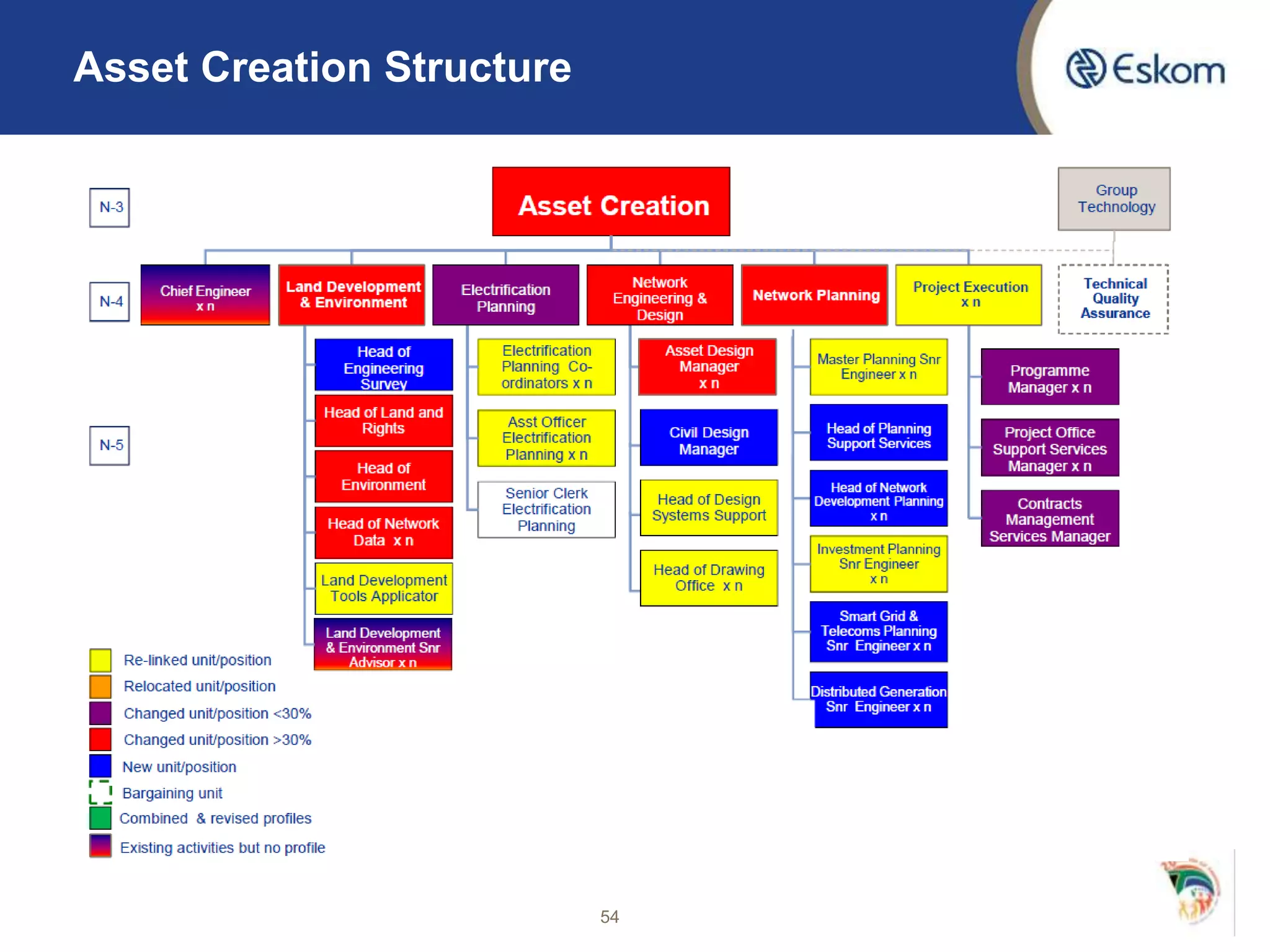 Asset Creation Structure

Eskom

N-3

Asset Creation

Group Technology

N-4

Chief Engineer x n

Land Development & Environment

Electrification Planning

Network Engineering & Design

Network Planning

Project Execution x n

Technical Quality Assurance

N-5

Head of Engineering Survey

Head of Land and Rights

Head of Environment

Head of Network Data x n

Land Development Tools Applicator

Land Development & Environment Snr Advisor x n

Electrification Planning Co-ordinators x n

Asst Officer Electrification Planning x n

Senior Clerk Electrification Planning

Asset Design Manager x n

Civil Design Manager

Head of Design Systems Support

Head of Drawing Office x n

Master Planning Snr Engineer x n

Head of Planning Support Services

Head of Network Development Planning x n

Investment Planning Snr Engineer x n

Smart Grid & Telecoms Planning Snr Engineer x n

Distributed Generation Snr Engineer x n

Programme Manager x n

Project Office Support Services Manager x n

Contracts Management Services Manager

Re-linked unit/position

Relocated unit/position

Changed unit/position <30%

Changed unit/position >30%

New unit/position

Bargaining unit

Combined & revised profiles

Existing activities but no profile

54